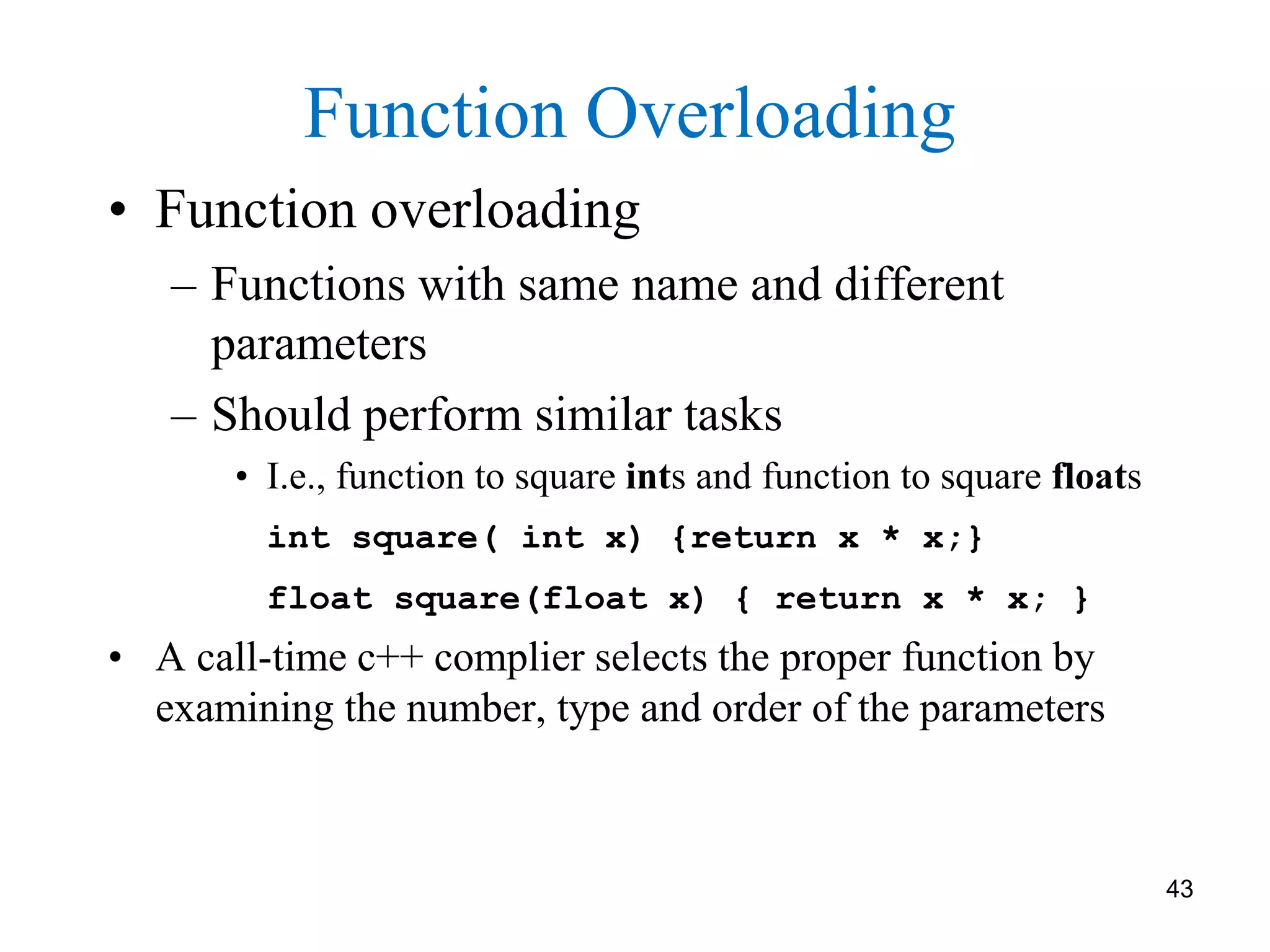 Function Overloading

• Function overloading
  – Functions with same name and different parameters
  – Should perform similar tasks
    • I.e., function to square ints and function to square floats

int square( int x) {return x * x;}

float square(float x) { return x * x; }

• A call-time c++ complier selects the proper function by examining the number, type and order of the parameters

43